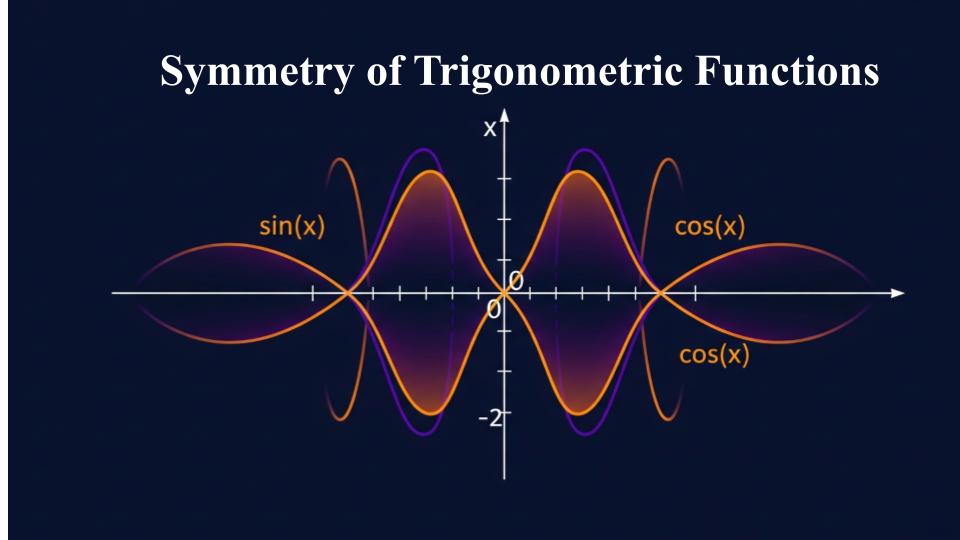 Symmetry of Trigonometric Functions

x

sin(x)

cos(x)

0

0

cos(x)

-2